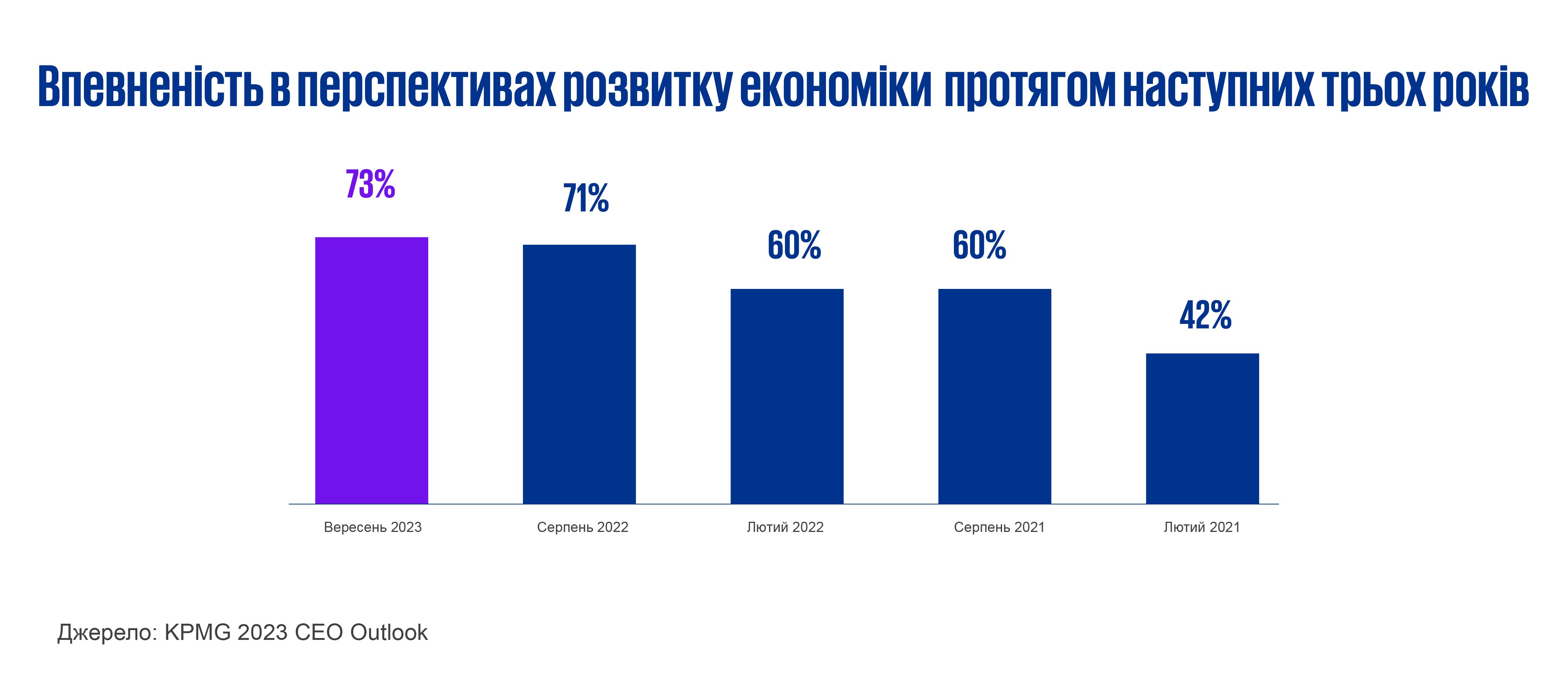 Впевненість в перспективах розвитку економіки  протягом наступних трьох років

73%
71%
60%
60%
42%

Вересень 2023
Серпень 2022
Лютий 2022
Серпень 2021
Лютий 2021

Джерело: KPMG 2023 CEO Outlook